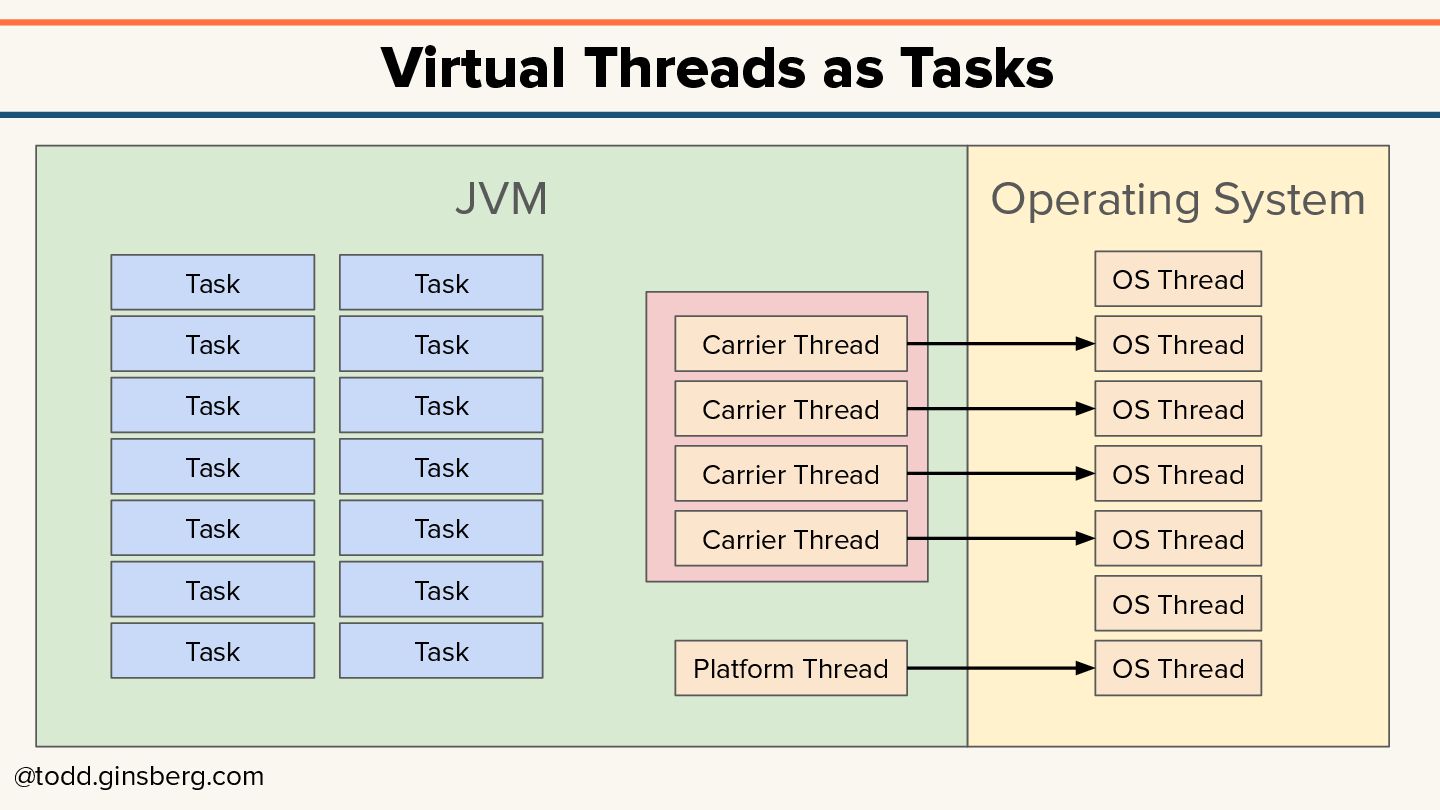 Virtual Threads as Tasks

JVM

Task Task
Task Task
Task Task
Task Task
Task Task
Task Task
Task Task

Carrier Thread
Carrier Thread
Carrier Thread
Carrier Thread

Platform Thread

Operating System

OS Thread
OS Thread
OS Thread
OS Thread
OS Thread
OS Thread
OS Thread

@todd.ginsberg.com